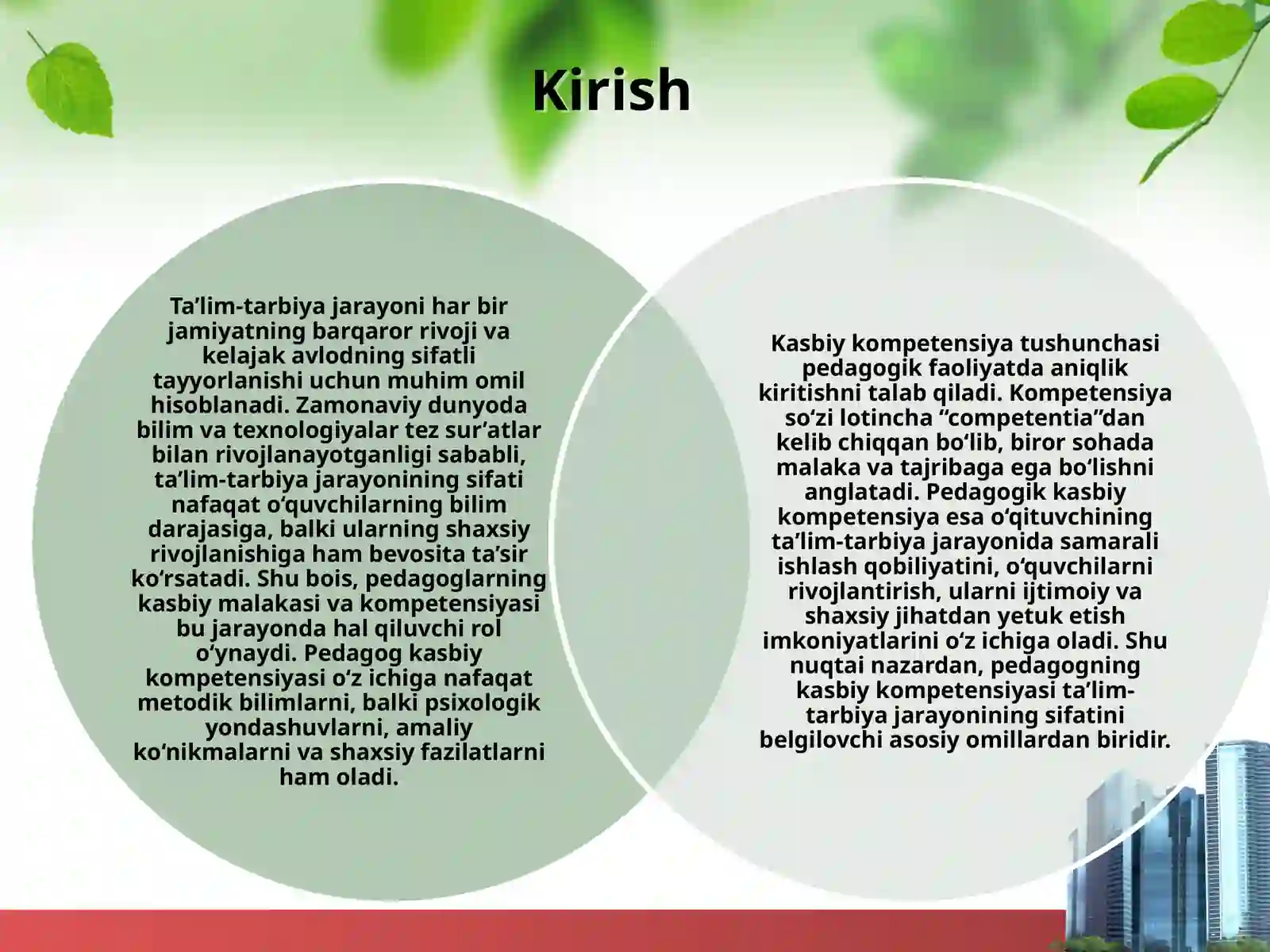 Kirish

Ta’lim-tarbiya jarayoni har bir jamiyatning barqaror rivoji va kelajak avlodning sifatli tayyorlanishi uchun muhim omil hisoblanadi. Zamonaviy dunyoda bilim va texnologiyalar tez sur’atlar bilan rivojlanayotganligi sababli, ta’lim-tarbiya jarayonining sifati nafaqat o‘quvchilarning bilim darajasiga, balki ularning shaxsiy rivojlanishiga ham bevosita ta’sir ko‘rsatadi. Shu bois, pedagoglarning kasbiy malakasi va kompetensiyasi bu jarayonda hal qiluvchi rol o‘ynaydi. Pedagog kasbiy kompetensiyasi o‘z ichiga nafaqat metodik bilimlarni, balki psixologik yondashuvlarni, amaliy ko‘nikmalarni va shaxsiy fazilatlarni ham oladi.

Kasbiy kompetensiya tushunchasi pedagogik faoliyatda aniqlik kiritishni talab qiladi. Kompetensiya so‘zi lotincha “competentia”dan kelib chiqqan bo‘lib, biror sohada malaka va tajribaga ega bo‘lishni anglatadi. Pedagogik kasbiy kompetensiya esa o‘qituvchining ta’lim-tarbiya jarayonida samarali ishlash qobiliyatini, o‘quvchilarni rivojlantirish, ularni ijtimoiy va shaxsiy jihatdan yetuk etish imkoniyatlarini o‘z ichiga oladi. Shu nuqtai nazardan, pedagogning kasbiy kompetensiyasi ta’lim-tarbiya jarayonining sifatini belgilovchi asosiy omillardan biridir.